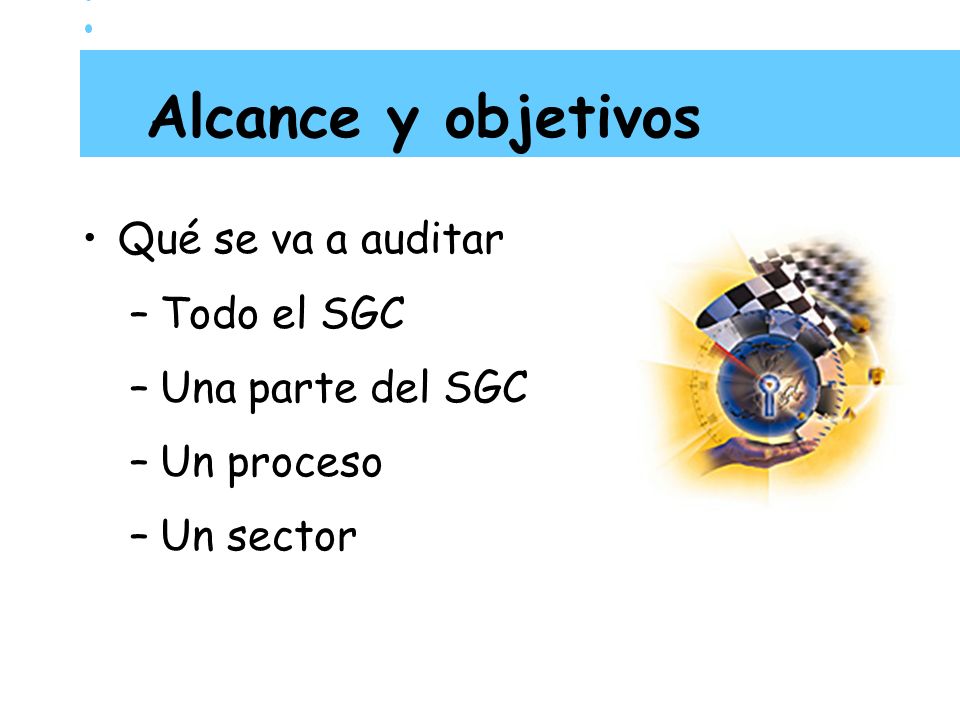 Alcance y objetivos

• Qué se va a auditar
– Todo el SGC
– Una parte del SGC
– Un proceso
– Un sector